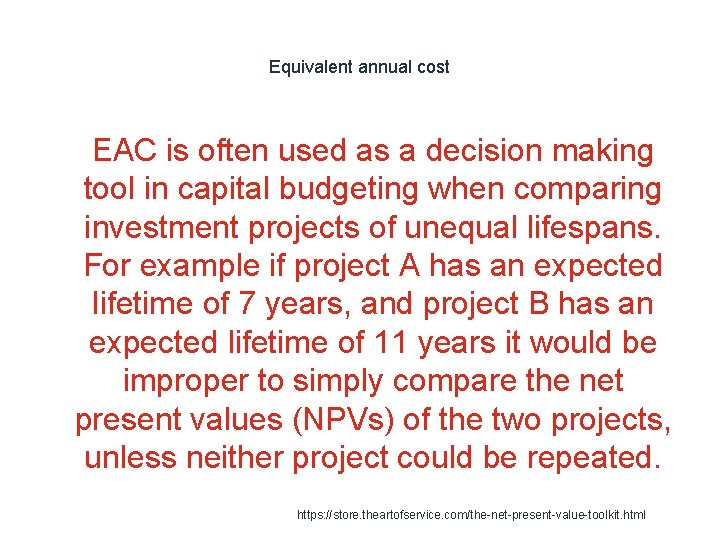 Equivalent annual cost

EAC is often used as a decision making tool in capital budgeting when comparing investment projects of unequal lifespans. For example if project A has an expected lifetime of 7 years, and project B has an expected lifetime of 11 years it would be improper to simply compare the net present values (NPVs) of the two projects, unless neither project could be repeated.

https://store.theartofservice.com/the-net-present-value-toolkit.html